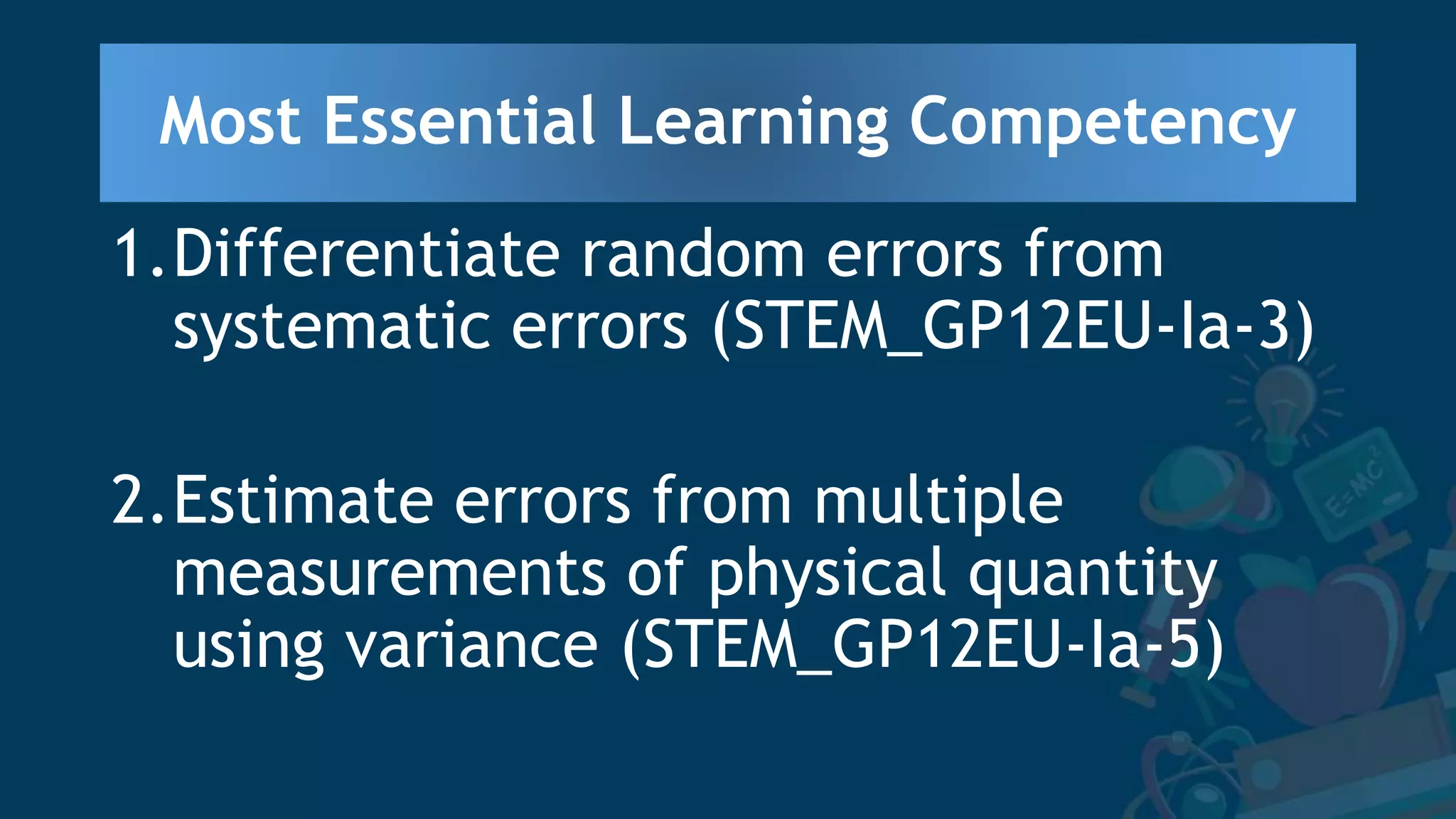 Most Essential Learning Competency

1. Differentiate random errors from systematic errors (STEM_GP12EU-Ia-3)

2. Estimate errors from multiple measurements of physical quantity using variance (STEM_GP12EU-Ia-5)

$E=MC^2$